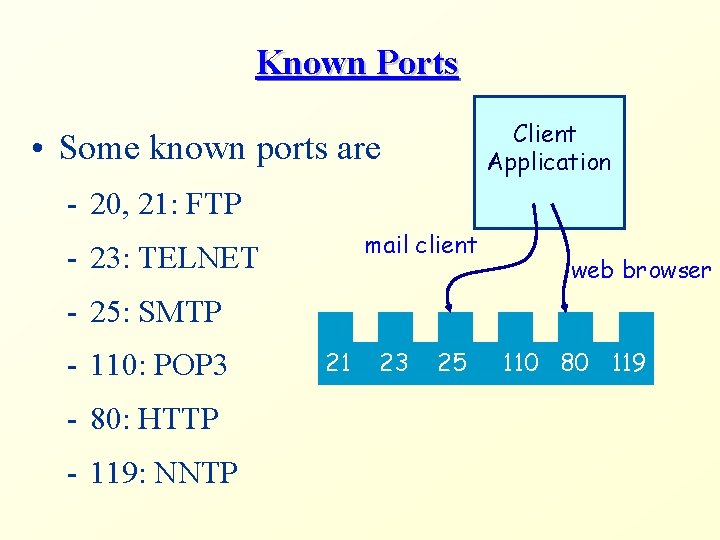 Known Ports

• Some known ports are

- 20, 21: FTP
- 23: TELNET
- 25: SMTP
- 110: POP3
- 80: HTTP
- 119: NNTP

Client Application

mail client

web browser

21 23 25 110 80 119